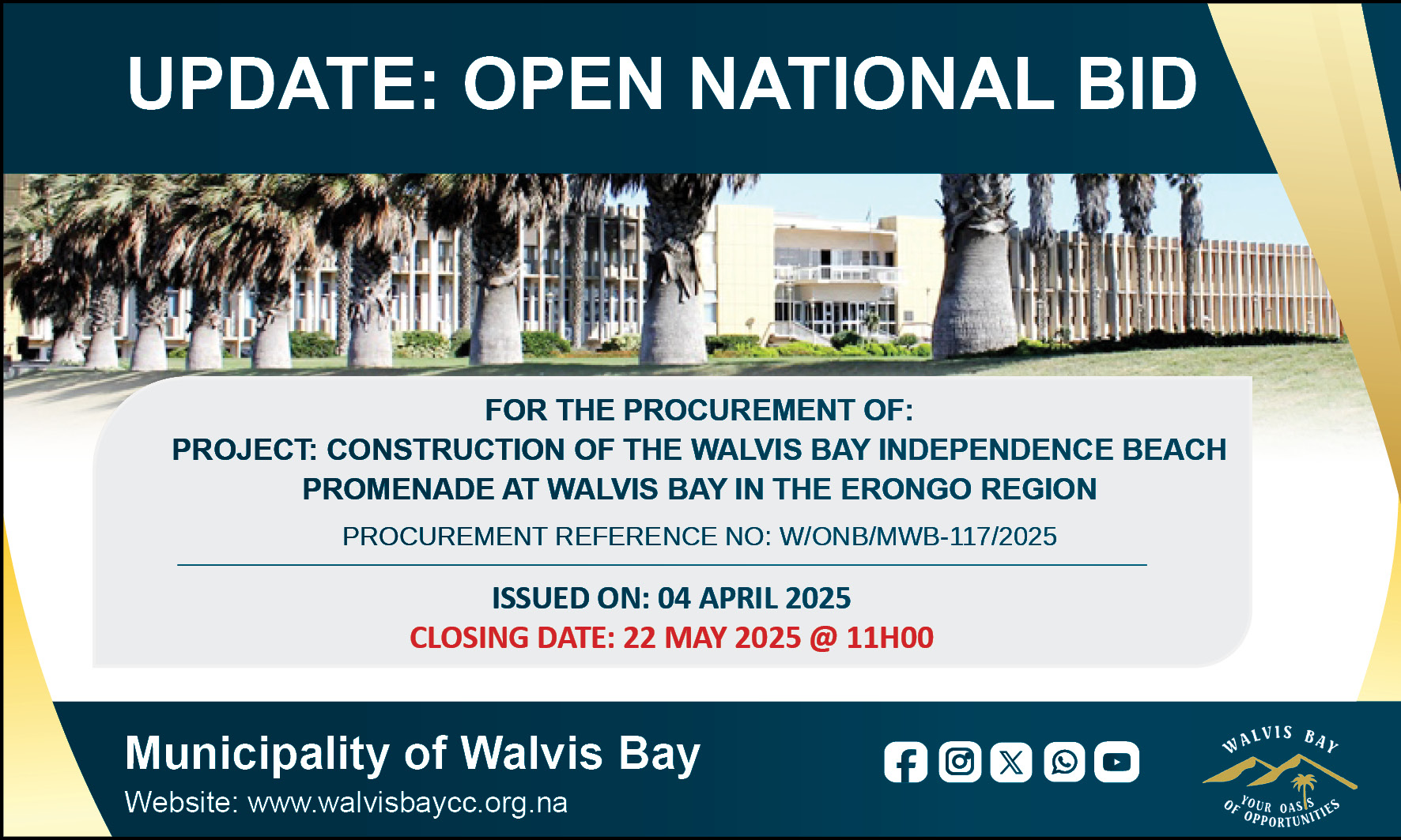 UPDATE: OPEN NATIONAL BID

FOR THE PROCUREMENT OF:
PROJECT: CONSTRUCTION OF THE WALVIS BAY INDEPENDENCE BEACH PROMENADE AT WALVIS BAY IN THE ERONGO REGION

PROCUREMENT REFERENCE NO: W/ONB/MWB-117/2025

ISSUED ON: 04 APRIL 2025
CLOSING DATE: 22 MAY 2025 @ 11H00

Municipality of Walvis Bay
Website: www.walvisbaycc.org.na

WALVIS BAY
YOUR OASIS OF OPPORTUNITIES